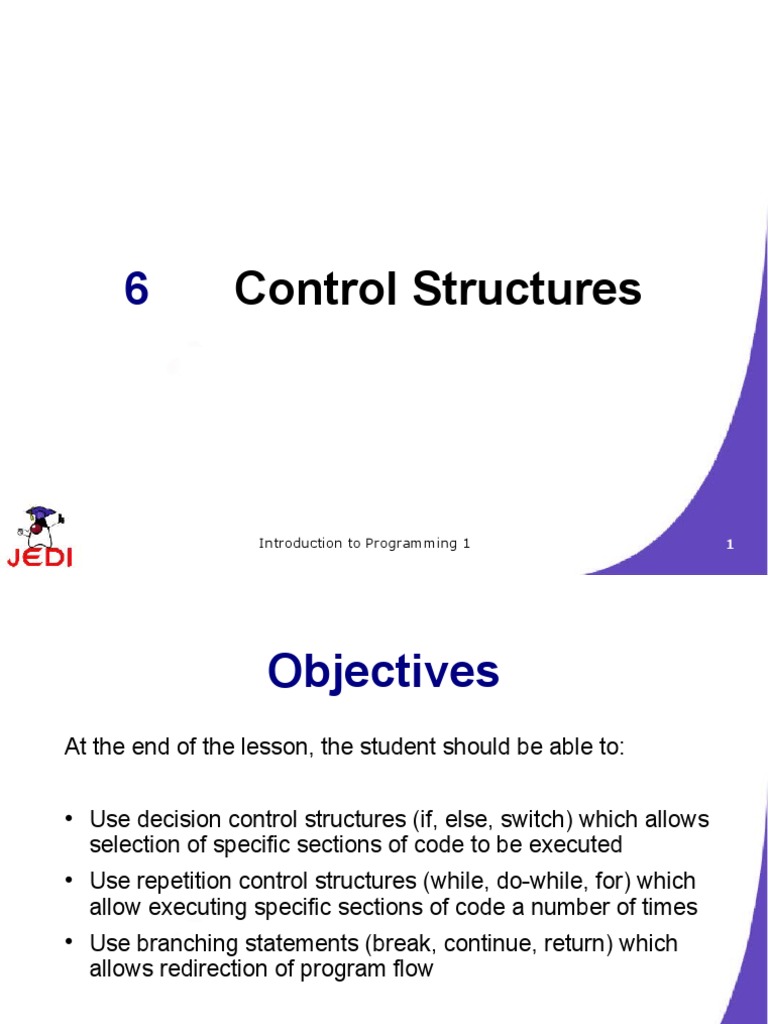 6 Control Structures

JEDI

Introduction to Programming 1

1

Objectives

At the end of the lesson, the student should be able to:

• Use decision control structures (if, else, switch) which allows selection of specific sections of code to be executed
• Use repetition control structures (while, do-while, for) which allow executing specific sections of code a number of times
• Use branching statements (break, continue, return) which allows redirection of program flow